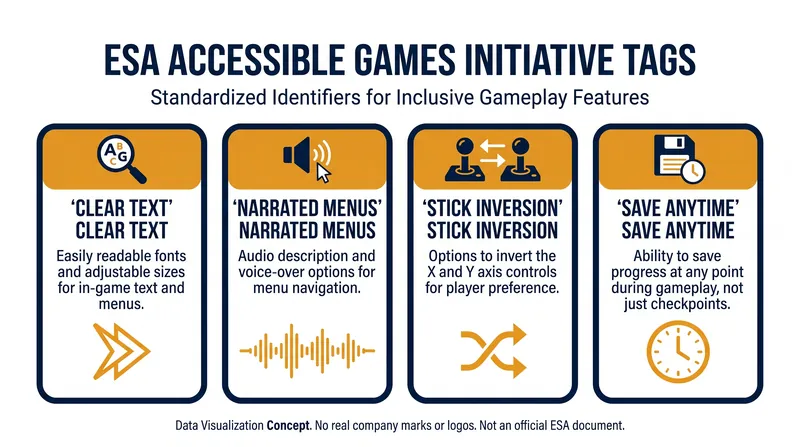 ESA ACCESSIBLE GAMES INITIATIVE TAGS

Standardized Identifiers for Inclusive Gameplay Features

A B C G

'CLEAR TEXT'
CLEAR TEXT

Easily readable fonts and adjustable sizes for in-game text and menus.

'NARRATED MENUS'
NARRATED MENUS

Audio description and voice-over options for menu navigation.

'STICK INVERSION'
STICK INVERSION

Options to invert the X and Y axis controls for player preference.

'SAVE ANYTIME'
SAVE ANYTIME

Ability to save progress at any point during gameplay, not just checkpoints.

Data Visualization Concept. No real company marks or logos. Not an official ESA document.